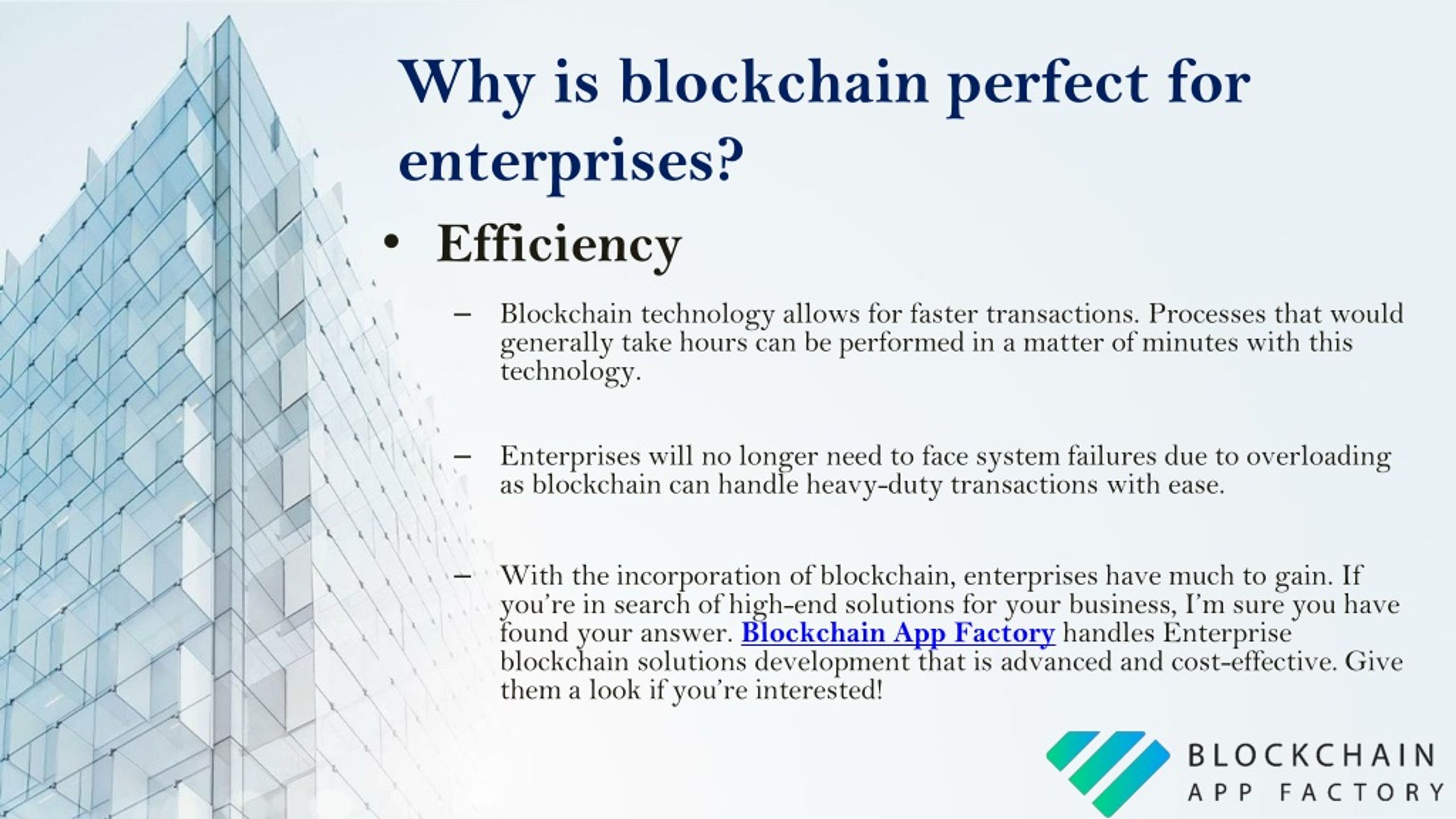 Why is blockchain perfect for enterprises?

• Efficiency

– Blockchain technology allows for faster transactions. Processes that would generally take hours can be performed in a matter of minutes with this technology.

– Enterprises will no longer need to face system failures due to overloading as blockchain can handle heavy-duty transactions with ease.

– With the incorporation of blockchain, enterprises have much to gain. If you're in search of high-end solutions for your business, I'm sure you have found your answer. Blockchain App Factory handles Enterprise blockchain solutions development that is advanced and cost-effective. Give them a look if you're interested!

BLOCKCHAIN
APP FACTORY